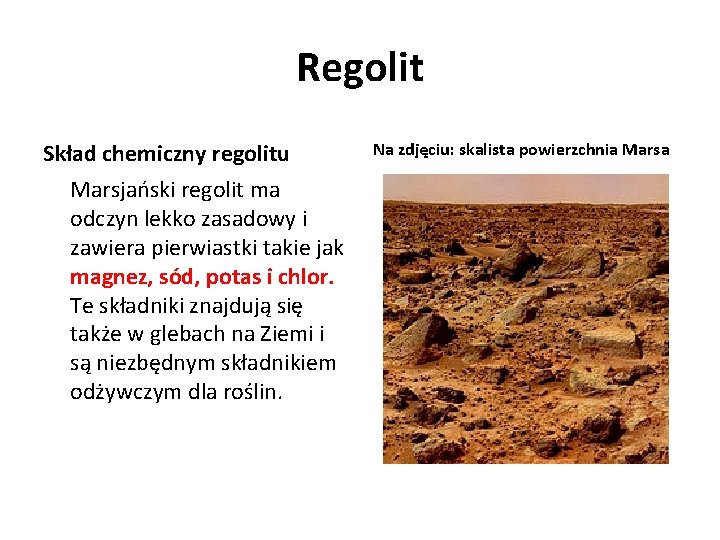 Regolit

Skład chemiczny regolitu

Marsjański regolit ma odczyn lekko zasadowy i zawiera pierwiastki takie jak magnez, sód, potas i chlor. Te składniki znajdują się także w glebach na Ziemi i są niezbędnym składnikiem odżywczym dla roślin.

Na zdjęciu: skalista powierzchnia Marsa